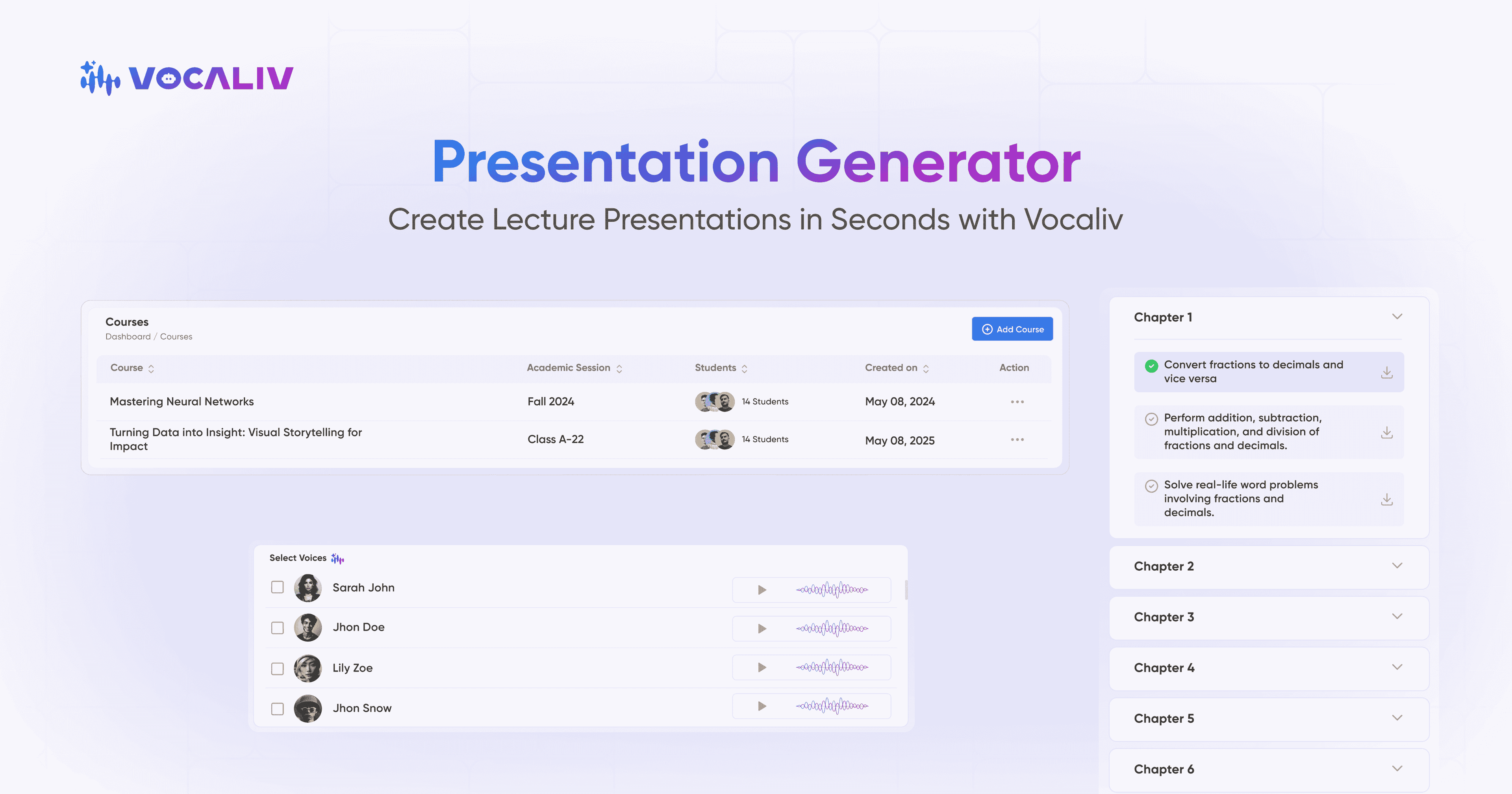 VOCALIV

Presentation Generator

Create Lecture Presentations in Seconds with Vocaliv

Courses
Dashboard / Courses

Add Course

| Course | Academic Session | Students | Created on | Action |
|---|---|---|---|---|
| Mastering Neural Networks | Fall 2024 | 14 Students | May 08, 2024 | ... |
| Turning Data into Insight: Visual Storytelling for Impact | Class A-22 | 14 Students | May 08, 2025 | ... |

Select Voices

Sarah John

Jhon Doe

Lily Zoe

Jhon Snow

Chapter 1

Convert fractions to decimals and vice versa

Perform addition, subtraction, multiplication, and division of fractions and decimals.

Solve real-life word problems involving fractions and decimals.

Chapter 2

Chapter 3

Chapter 4

Chapter 5

Chapter 6